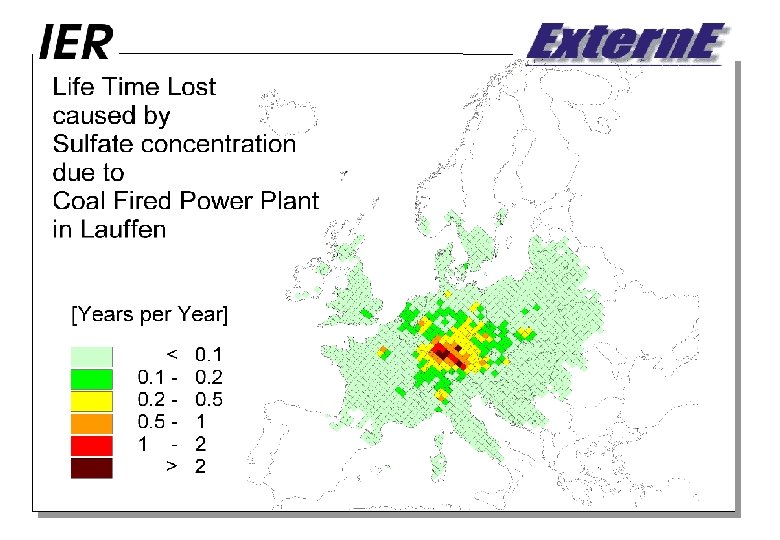 IER

ExternE

Life Time Lost caused by Sulfate concentration due to Coal Fired Power Plant in Lauffen

[Years per Year]

< 0.1
0.1 - 0.2
0.2 - 0.5
0.5 - 1
1 - 2
> 2